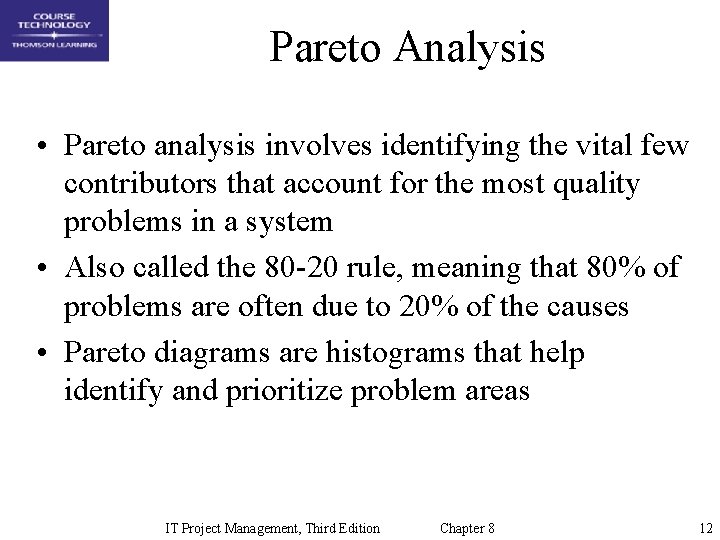 COURSE TECHNOLOGY
THOMSON LEARNING

Pareto Analysis

• Pareto analysis involves identifying the vital few contributors that account for the most quality problems in a system
• Also called the 80-20 rule, meaning that 80% of problems are often due to 20% of the causes
• Pareto diagrams are histograms that help identify and prioritize problem areas

IT Project Management, Third Edition Chapter 8 12